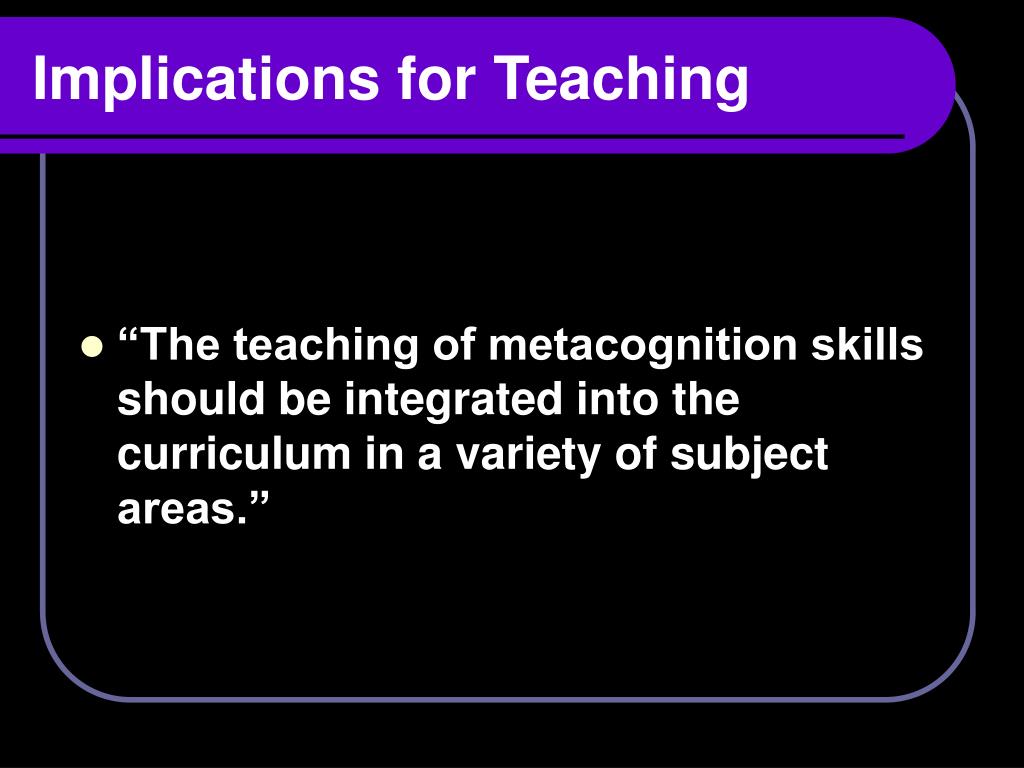 Implications for Teaching

- “The teaching of metacognition skills should be integrated into the curriculum in a variety of subject areas.”